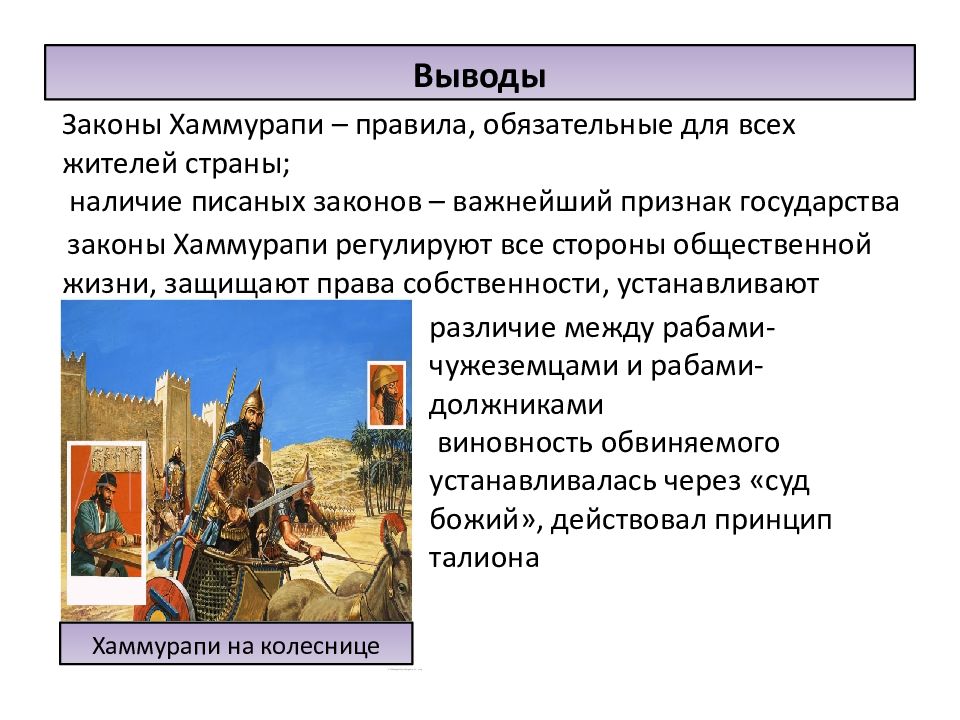 Выводы

Законы Хаммурапи – правила, обязательные для всех жителей страны;

наличие писаных законов – важнейший признак государства

законы Хаммурапи регулируют все стороны общественной жизни, защищают права собственности, устанавливают различие между рабами-чужеземцами и рабами-должниками

виновность обвиняемого устанавливалась через «суд божий», действовал принцип талиона

Хаммурапи на колеснице